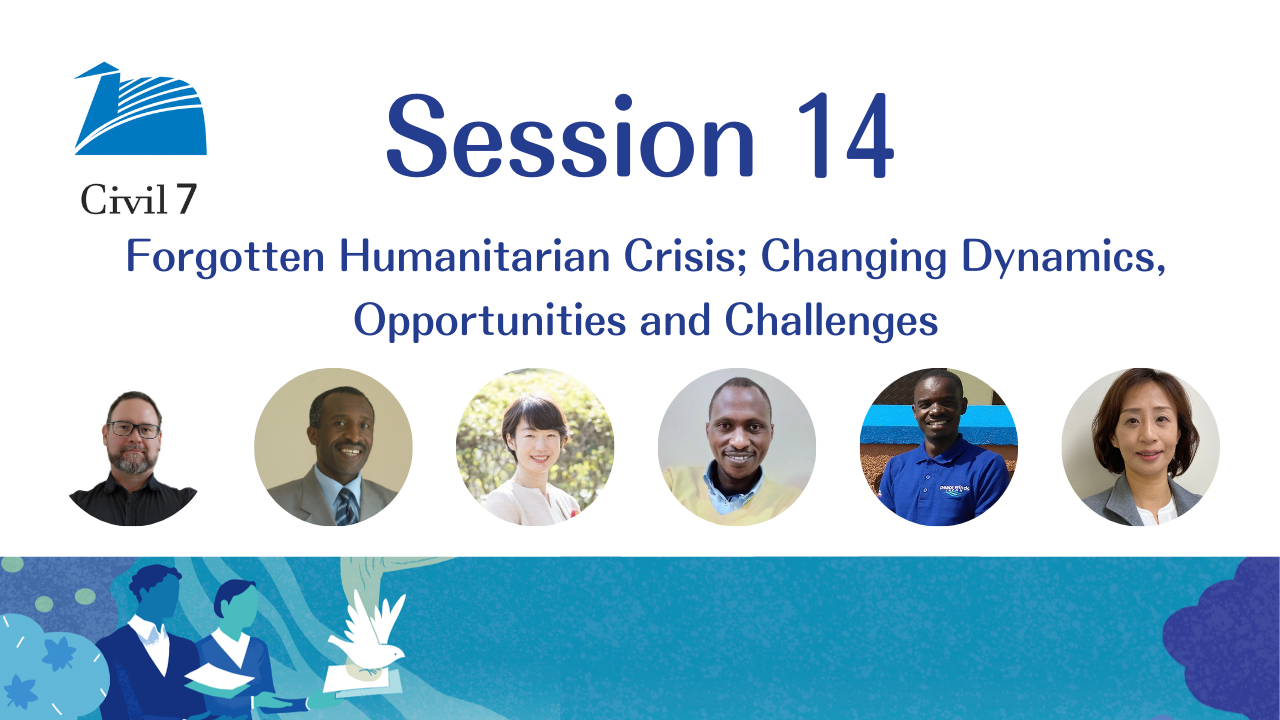 Civil 7

Session 14

Forgotten Humanitarian Crisis; Changing Dynamics, Opportunities and Challenges